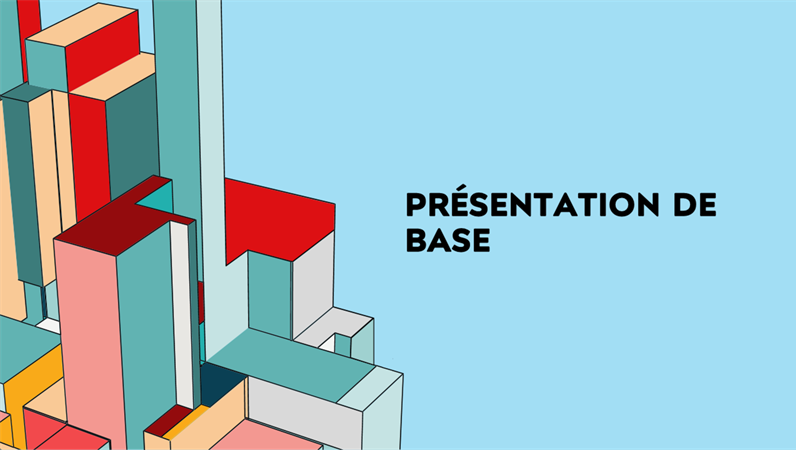 PRÉSENTATION DE BASE